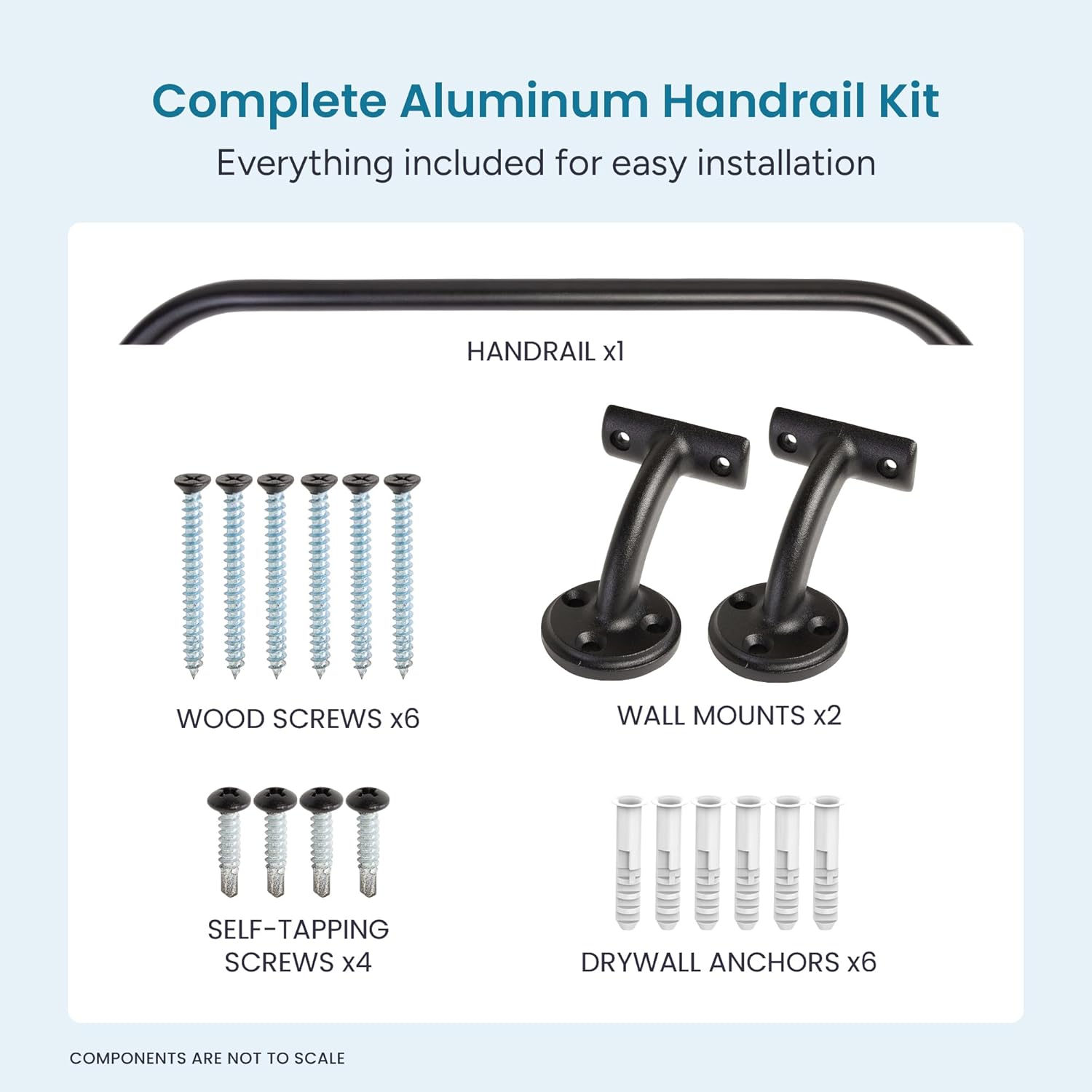 Complete Aluminum Handrail Kit

Everything included for easy installation

HANDRAIL x1

WOOD SCREWS x6

WALL MOUNTS x2

SELF-TAPPING SCREWS x4

DRYWALL ANCHORS x6

COMPONENTS ARE NOT TO SCALE